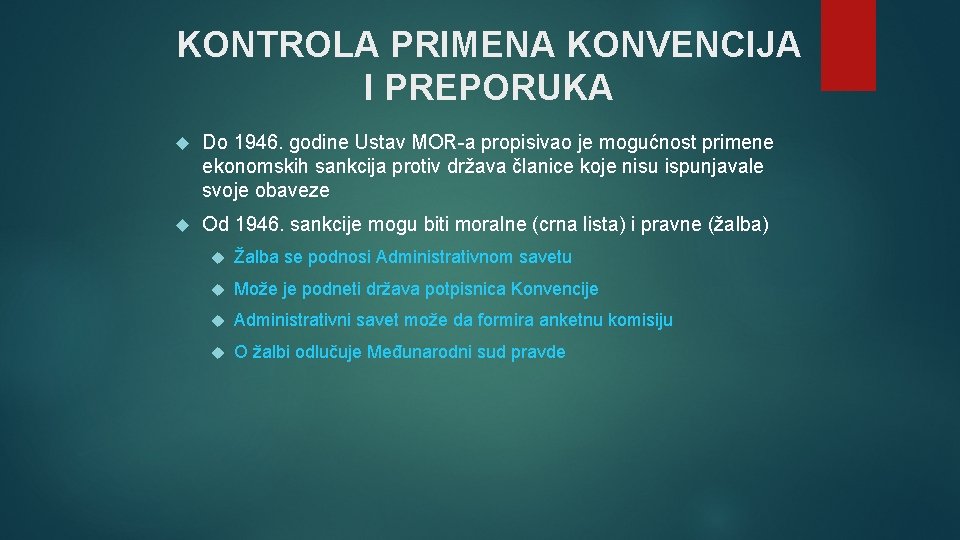 KONTROLA PRIMENA KONVENCIJA I PREPORUKA

Do 1946. godine Ustav MOR-a propisivao je mogućnost primene ekonomskih sankcija protiv država članice koje nisu ispunjavale svoje obaveze

Od 1946. sankcije mogu biti moralne (crna lista) i pravne (žalba)

Žalba se podnosi Administrativnom savetu

Može je podneti država potpisnica Konvencije

Administrativni savet može da formira anketnu komisiju

O žalbi odlučuje Međunarodni sud pravde